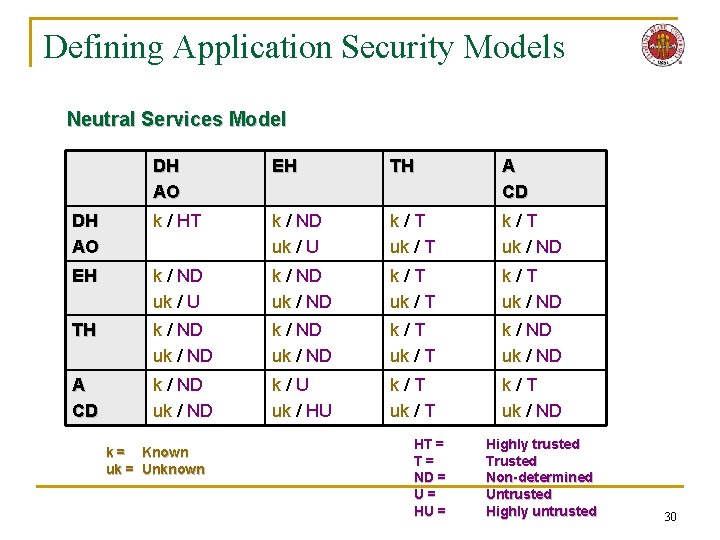 Defining Application Security Models

Neutral Services Model

| | DH AO | EH | TH | A CD |
|---|---|---|---|---|
| DH AO | k / HT | k / ND uk / U | k / T uk / T | k / T uk / ND |
| EH | k / ND uk / U | k / ND uk / ND | k / T uk / T | k / T uk / ND |
| TH | k / ND uk / ND | k / ND uk / ND | k / T uk / T | k / ND uk / ND |
| A CD | k / ND uk / ND | k / U uk / HU | k / T uk / T | k / T uk / ND |

k = Known
uk = Unknown

HT = Highly trusted
T = Trusted
ND = Non-determined
U = Untrusted
HU = Highly untrusted

30